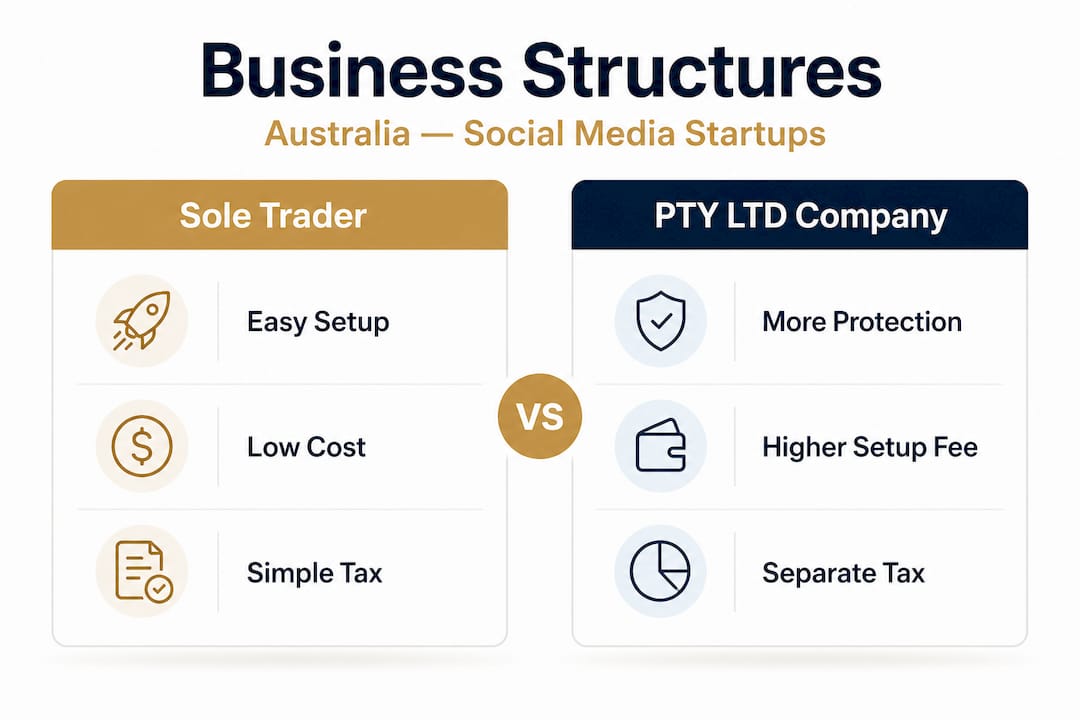 Business Structures

Australia — Social Media Startups

Sole Trader

Easy Setup

Low Cost

Simple Tax

VS

PTY LTD Company

More Protection

Higher Setup Fee

Separate Tax